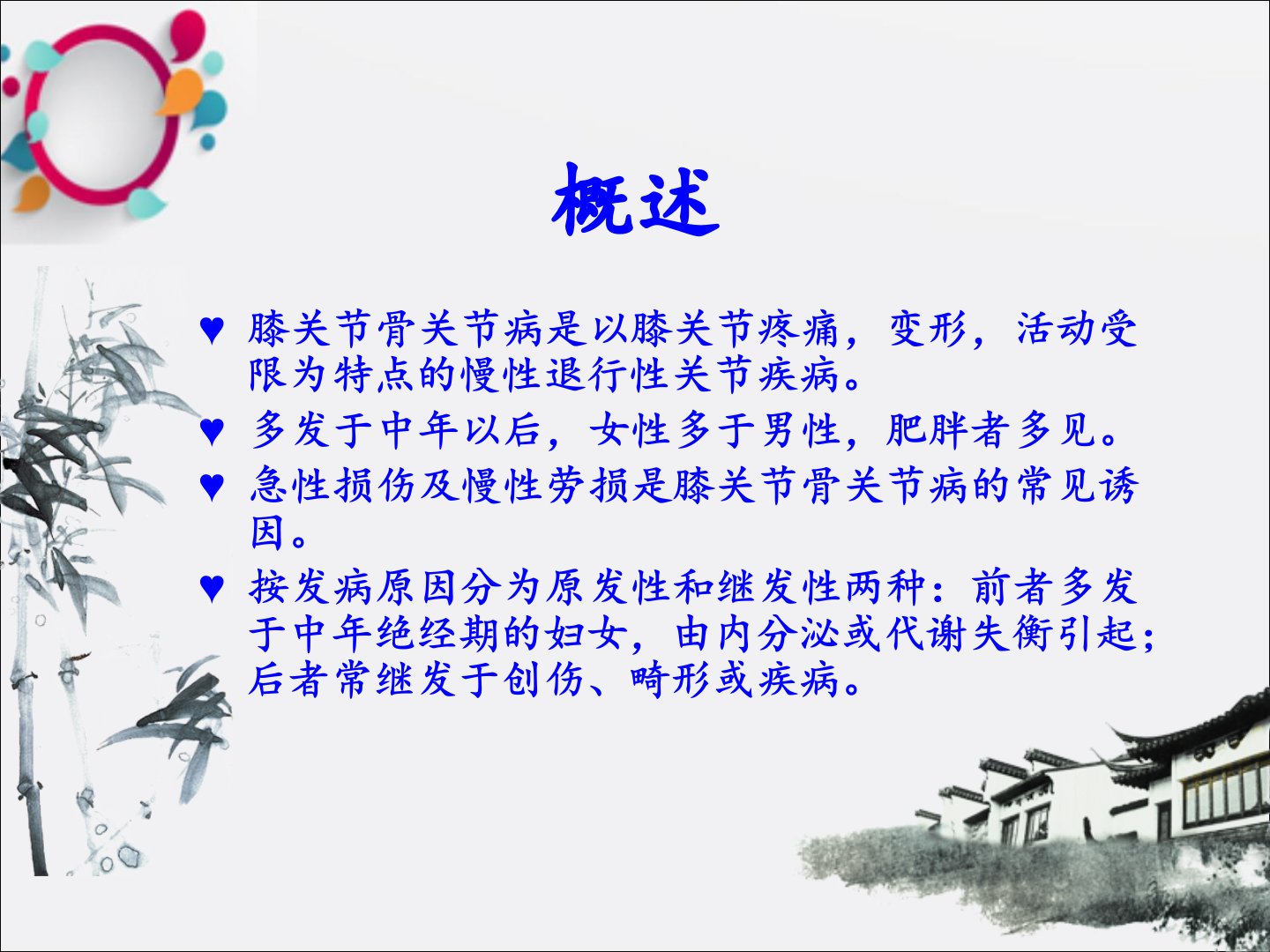 概述

♥ 膝关节骨关节病是以膝关节疼痛，变形，活动受限为特点的慢性退行性关节疾病。

♥ 多发于中年以后，女性多于男性，肥胖者多见。

♥ 急性损伤及慢性劳损是膝关节骨关节病的常见诱因。

♥ 按发病原因分为原发性和继发性两种：前者多发于中年绝经期的妇女，由内分泌或代谢失衡引起；后者常继发于创伤、畸形或疾病。